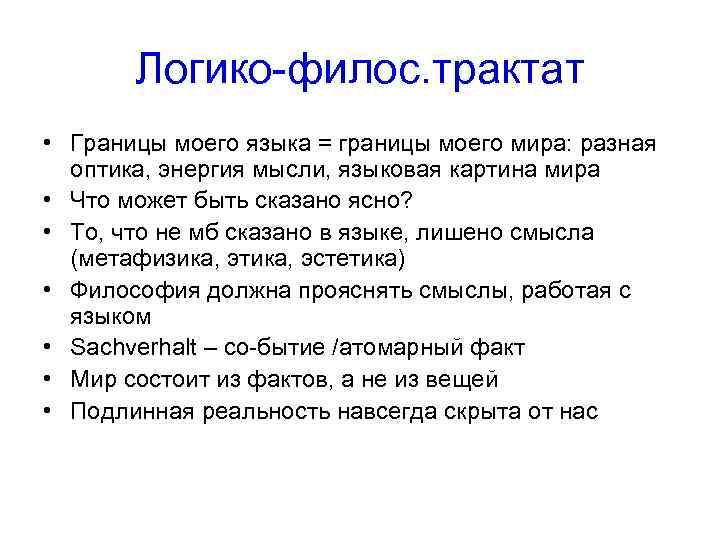 Логико-филос.трактат

• Границы моего языка = границы моего мира: разная оптика, энергия мысли, языковая картина мира
• Что может быть сказано ясно?
• То, что не мб сказано в языке, лишено смысла (метафизика, этика, эстетика)
• Философия должна прояснять смыслы, работая с языком
• Sachverhalt – со-бытие /атомарный факт
• Мир состоит из фактов, а не из вещей
• Подлинная реальность навсегда скрыта от нас